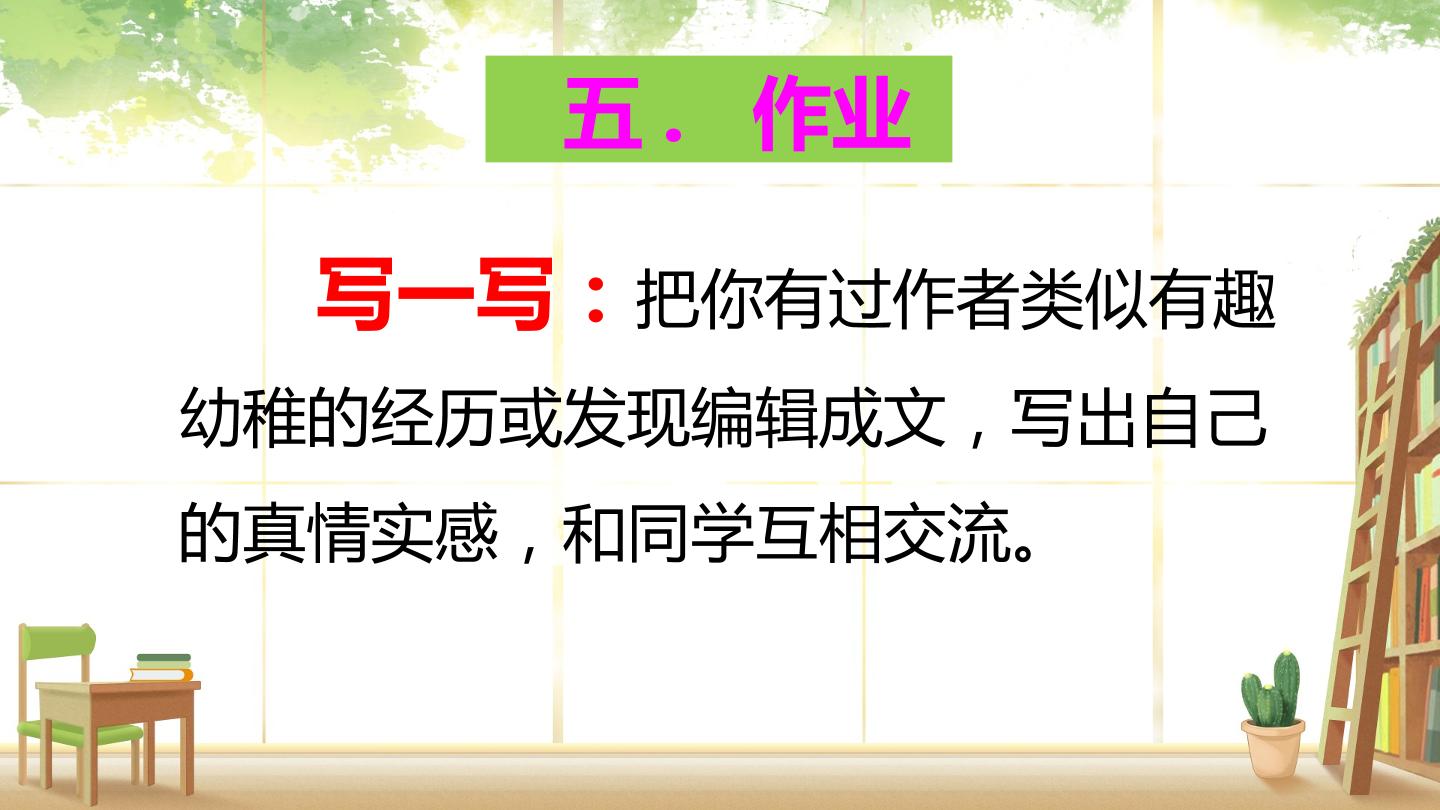 五． 作业

写一写：把你有过作者类似有趣幼稚的经历或发现编辑成文，写出自己的真情实感，和同学互相交流。